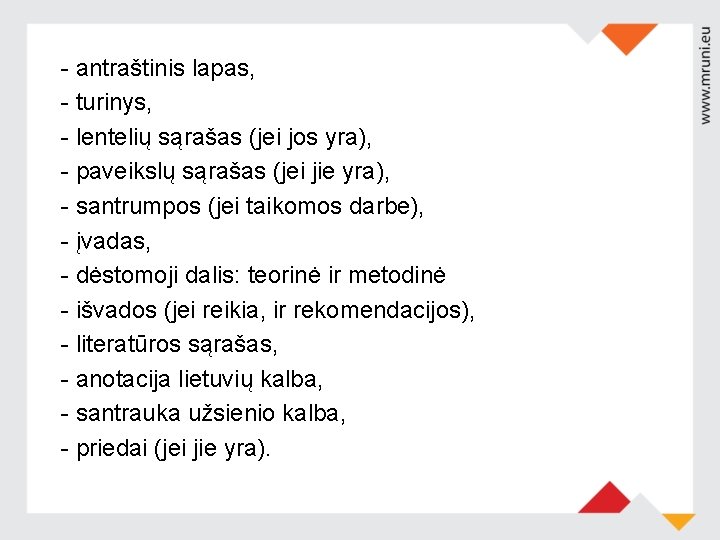 - antraštinis lapas,
- turinys,
- lentelių sąrašas (jei jos yra),
- paveikslų sąrašas (jei jie yra),
- santrumpos (jei taikomos darbe),
- įvadas,
- dėstomoji dalis: teorinė ir metodinė
- išvados (jei reikia, ir rekomendacijos),
- literatūros sąrašas,
- anotacija lietuvių kalba,
- santrauka užsienio kalba,
- priedai (jei jie yra).

www.mruni.eu